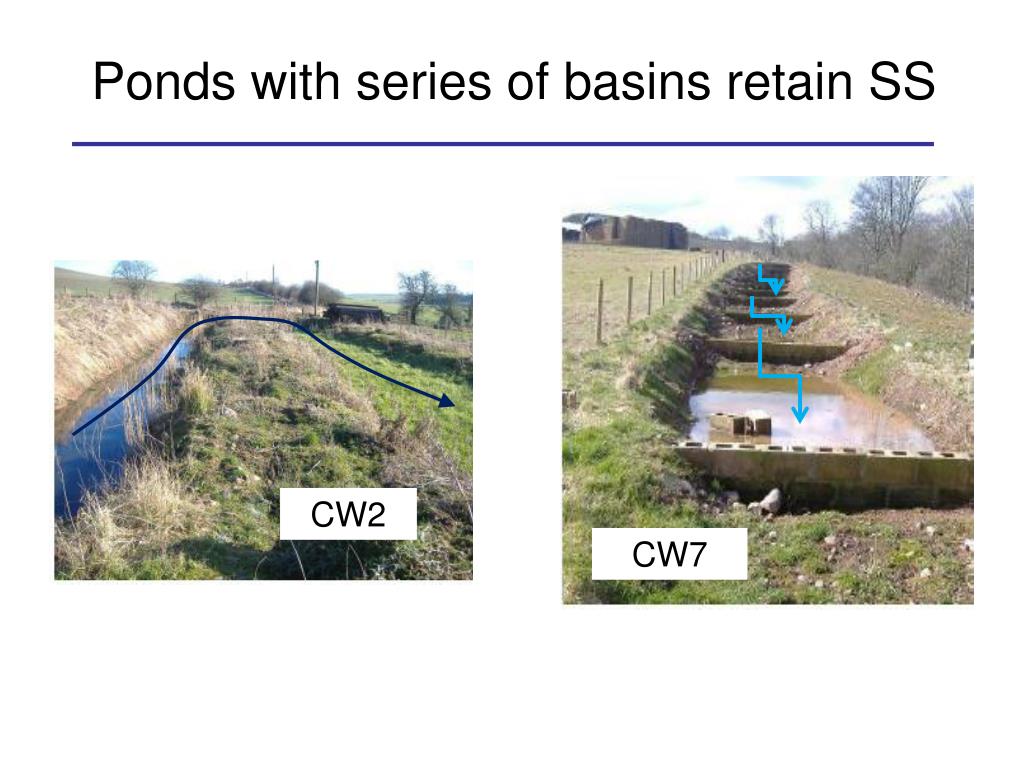 Ponds with series of basins retain SS

CW2

CW7